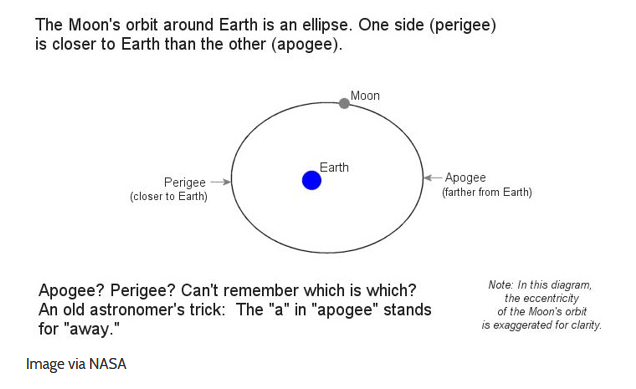 The Moon's orbit around Earth is an ellipse. One side (perigee) is closer to Earth than the other (apogee).

Moon

Earth

Perigee
(closer to Earth)

Apogee
(farther from Earth)

Apogee? Perigee? Can't remember which is which? An old astronomer's trick: The "a" in "apogee" stands for "away."

Note: In this diagram, the eccentricity of the Moon's orbit is exaggerated for clarity.

Image via NASA